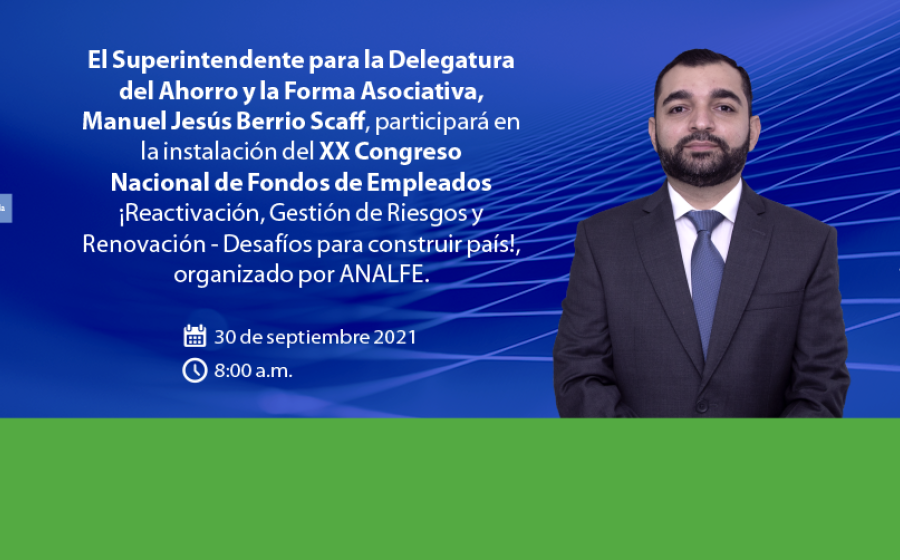 El Superintendente para la Delegatura del Ahorro y la Forma Asociativa, Manuel Jesús Berrio Scaff, participará en la instalación del XX Congreso Nacional de Fondos de Empleados ¡Reactivación, Gestión de Riesgos y Renovación - Desafíos para construir país!, organizado por ANALFE.

30 de septiembre 2021

8:00 a.m.